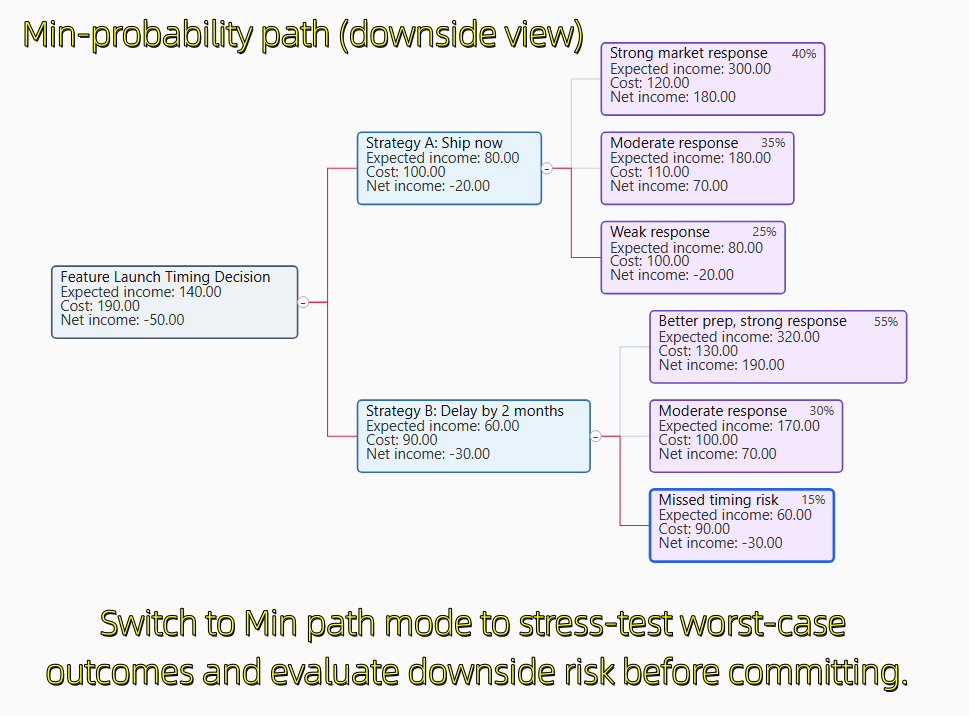 Min-probability path (downside view)

Feature Launch Timing Decision
Expected income: 140.00
Cost: 190.00
Net income: -50.00

Strategy A: Ship now
Expected income: 80.00
Cost: 100.00
Net income: -20.00

Strong market response 40%
Expected income: 300.00
Cost: 120.00
Net income: 180.00

Moderate response 35%
Expected income: 180.00
Cost: 110.00
Net income: 70.00

Weak response 25%
Expected income: 80.00
Cost: 100.00
Net income: -20.00

Strategy B: Delay by 2 months
Expected income: 60.00
Cost: 90.00
Net income: -30.00

Better prep, strong response 55%
Expected income: 320.00
Cost: 130.00
Net income: 190.00

Moderate response 30%
Expected income: 170.00
Cost: 100.00
Net income: 70.00

Missed timing risk 15%
Expected income: 60.00
Cost: 90.00
Net income: -30.00

Switch to Min path mode to stress-test worst-case outcomes and evaluate downside risk before committing.